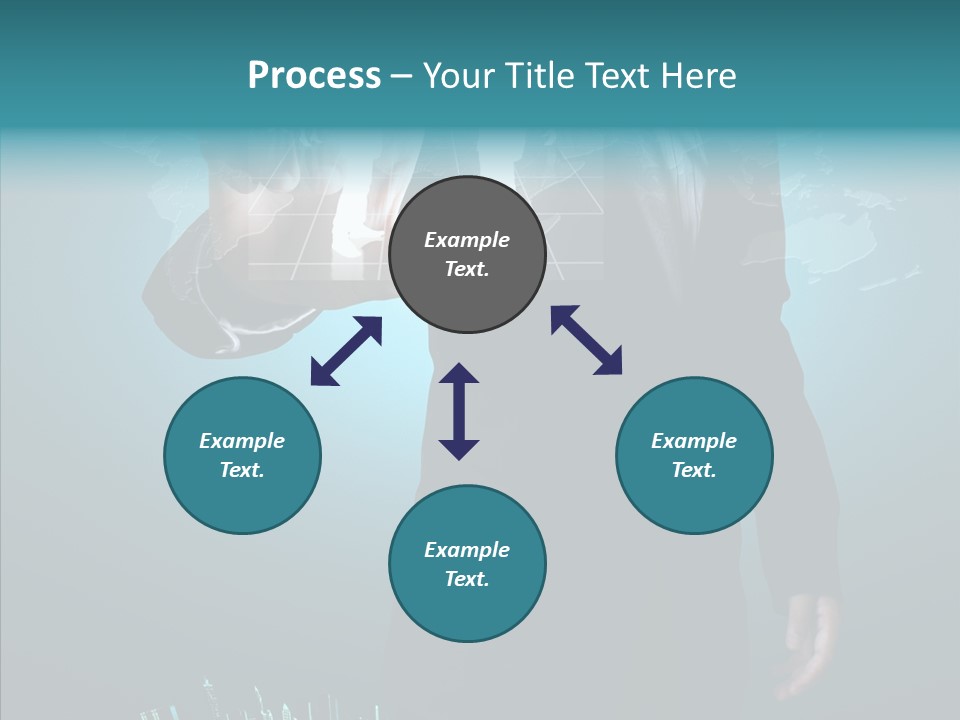 Process – Your Title Text Here

Example Text.

Example Text.

Example Text.

Example Text.